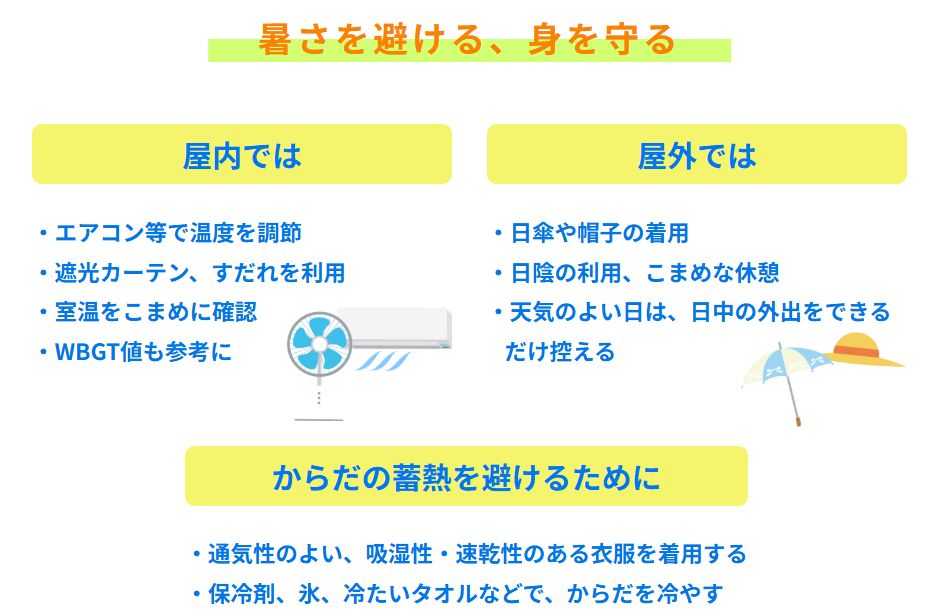 暑さを避ける、身を守る

屋内では

・エアコン等で温度を調節
・遮光カーテン、すだれを利用
・室温をこまめに確認
・WBGT値も参考に

屋外では

・日傘や帽子の着用
・日陰の利用、こまめな休憩
・天気のよい日は、日中の外出をできるだけ控える

からだの蓄熱を避けるために

・通気性のよい、吸湿性・速乾性のある衣服を着用する
・保冷剤、氷、冷たいタオルなどで、からだを冷やす